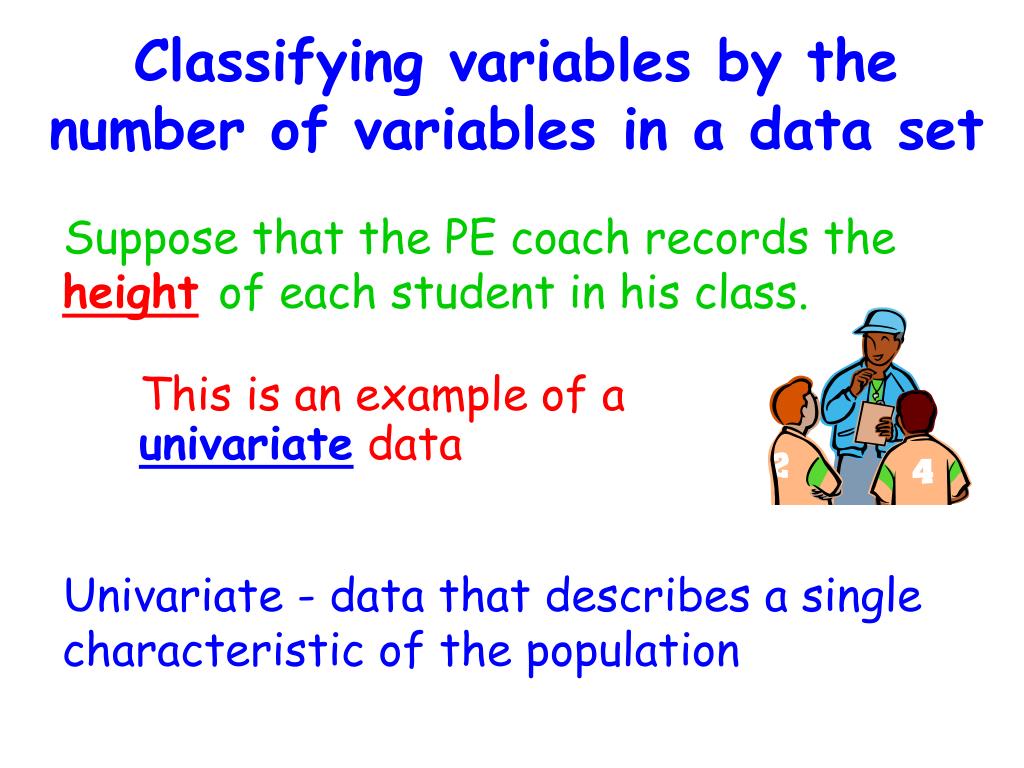 Classifying variables by the number of variables in a data set

Suppose that the PE coach records the height of each student in his class.

This is an example of a univariate data

2

4

Univariate - data that describes a single characteristic of the population